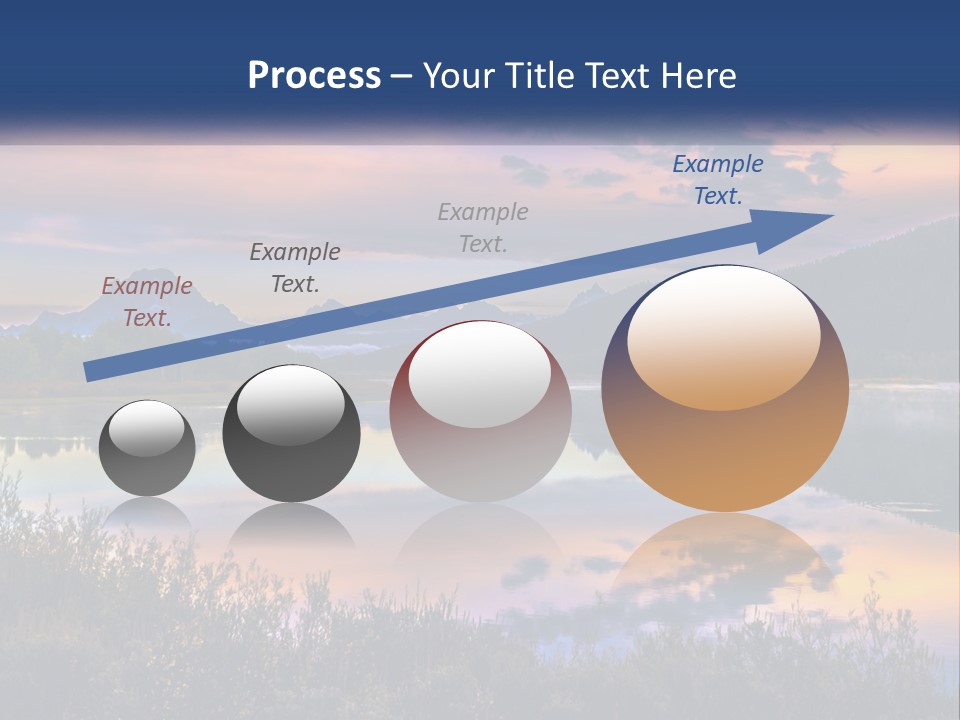 Process – Your Title Text Here

Example Text.

Example Text.

Example Text.

Example Text.